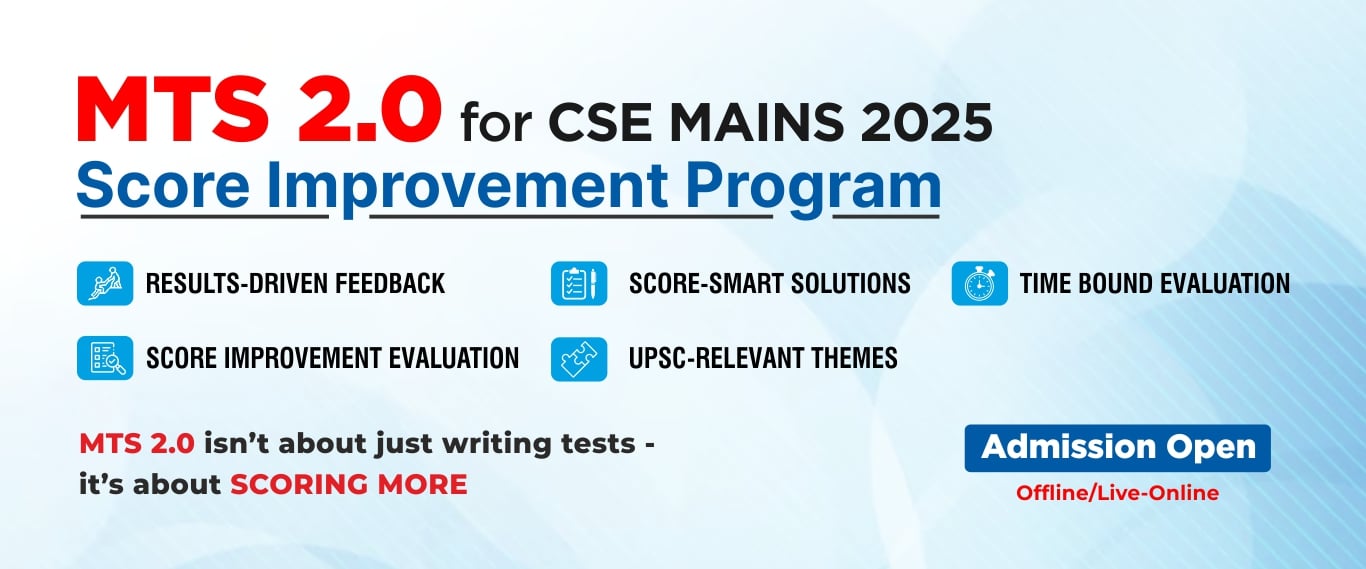 MTS 2.0 for CSE MAINS 2025
Score Improvement Program

RESULTS-DRIVEN FEEDBACK
SCORE-SMART SOLUTIONS
TIME BOUND EVALUATION
SCORE IMPROVEMENT EVALUATION
UPSC-RELEVANT THEMES

MTS 2.0 isn't about just writing tests - it's about SCORING MORE

Admission Open
Offline/Live-Online